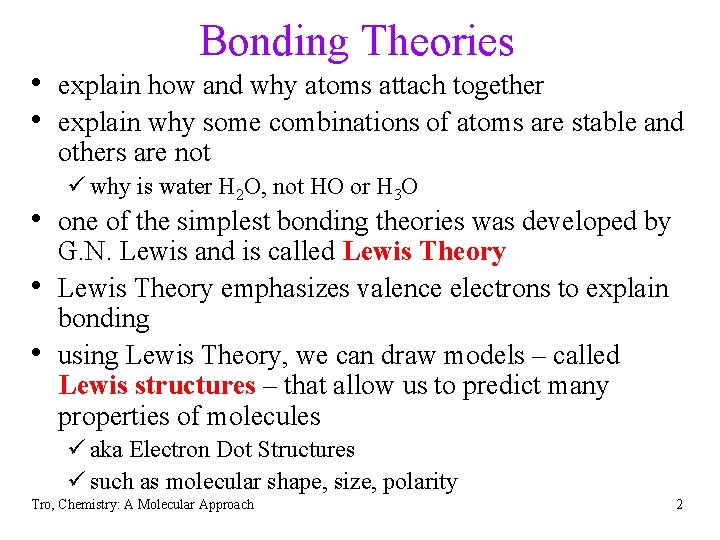 Bonding Theories

• explain how and why atoms attach together
• explain why some combinations of atoms are stable and others are not
✓ why is water $H_2O$, not HO or $H_3O$
• one of the simplest bonding theories was developed by G.N. Lewis and is called Lewis Theory
• Lewis Theory emphasizes valence electrons to explain bonding
• using Lewis Theory, we can draw models – called Lewis structures – that allow us to predict many properties of molecules
✓ aka Electron Dot Structures
✓ such as molecular shape, size, polarity

Tro, Chemistry: A Molecular Approach

2